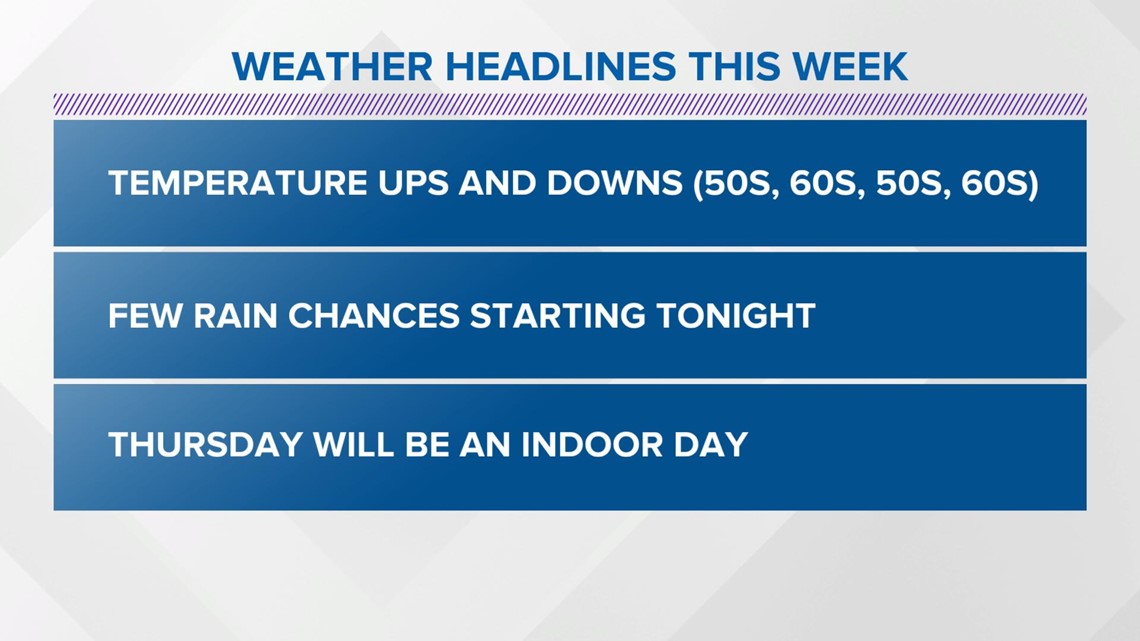 WEATHER HEADLINES THIS WEEK

TEMPERATURE UPS AND DOWNS (50S, 60S, 50S, 60S)

FEW RAIN CHANCES STARTING TONIGHT

THURSDAY WILL BE AN INDOOR DAY